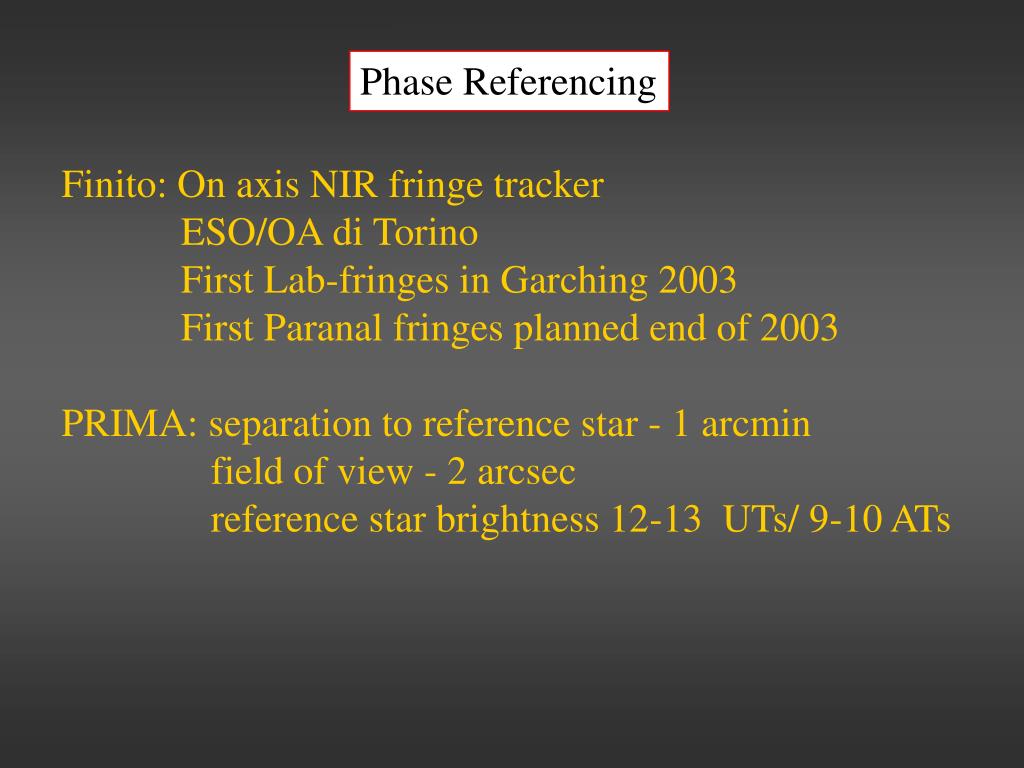 Phase Referencing

Finito: On axis NIR fringe tracker
ESO/OA di Torino
First Lab-fringes in Garching 2003
First Paranal fringes planned end of 2003

PRIMA: separation to reference star - 1 arcmin
field of view - 2 arcsec
reference star brightness 12-13 UTs/ 9-10 ATs